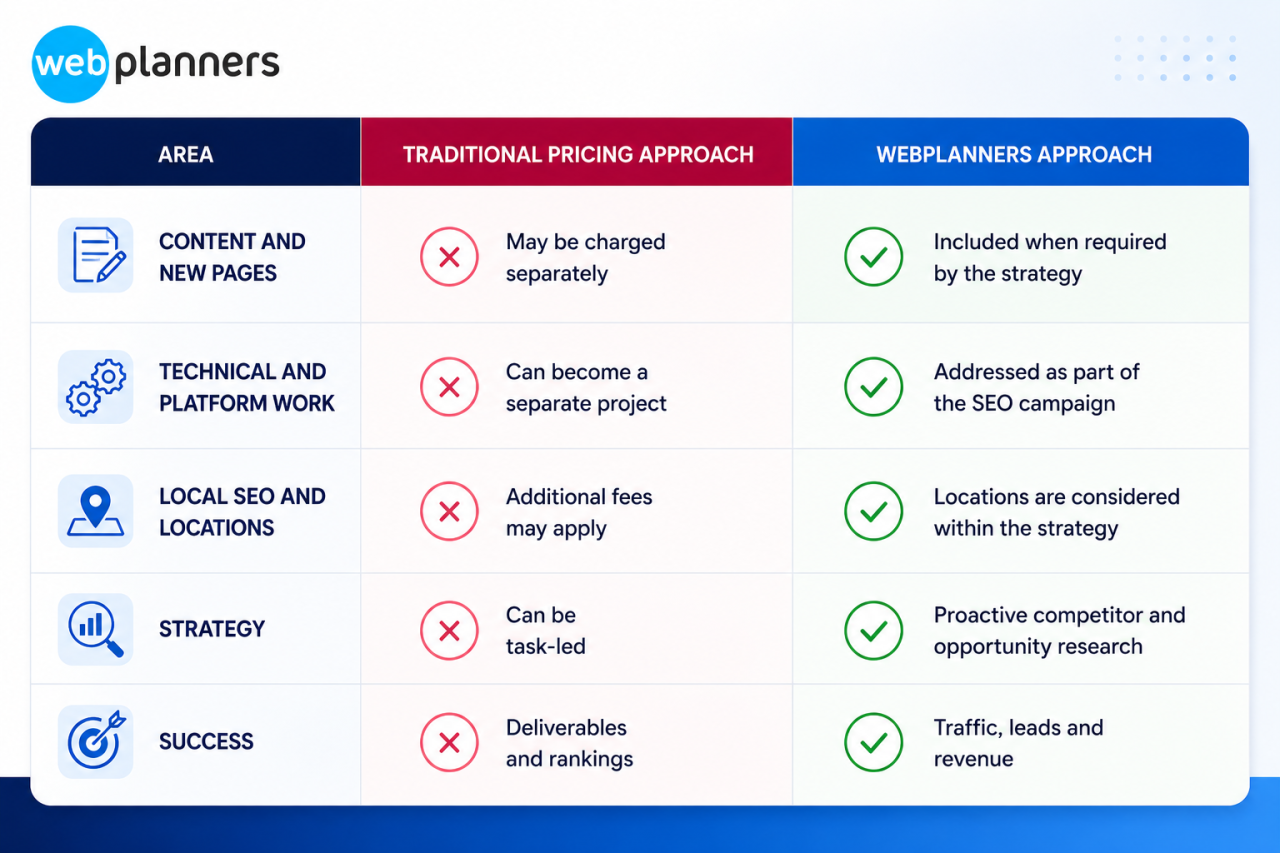 webplanners

| AREA | TRADITIONAL PRICING APPROACH | WEBPLANNERS APPROACH |
|---|---|---|
| CONTENT AND NEW PAGES | May be charged separately | Included when required by the strategy |
| TECHNICAL AND PLATFORM WORK | Can become a separate project | Addressed as part of the SEO campaign |
| LOCAL SEO AND LOCATIONS | Additional fees may apply | Locations are considered within the strategy |
| STRATEGY | Can be task-led | Proactive competitor and opportunity research |
| SUCCESS | Deliverables and rankings | Traffic, leads and revenue |